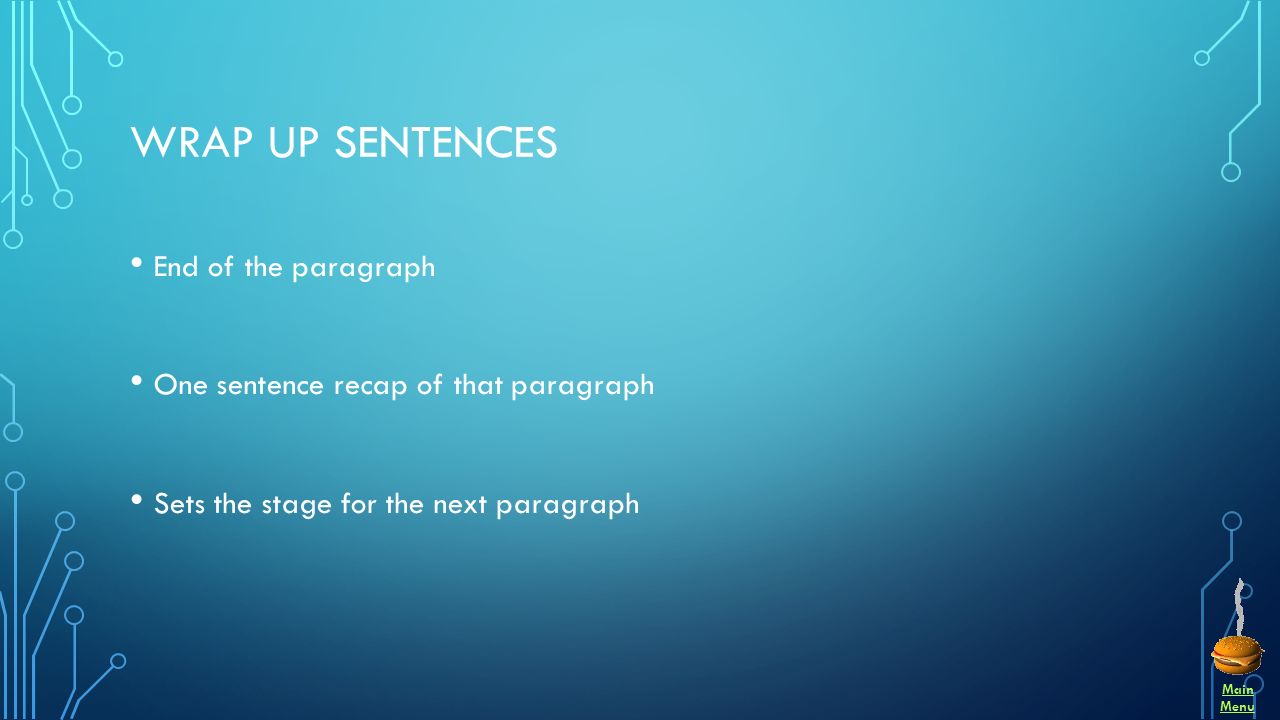 WRAP UP SENTENCES

• End of the paragraph

• One sentence recap of that paragraph

• Sets the stage for the next paragraph

Main Menu